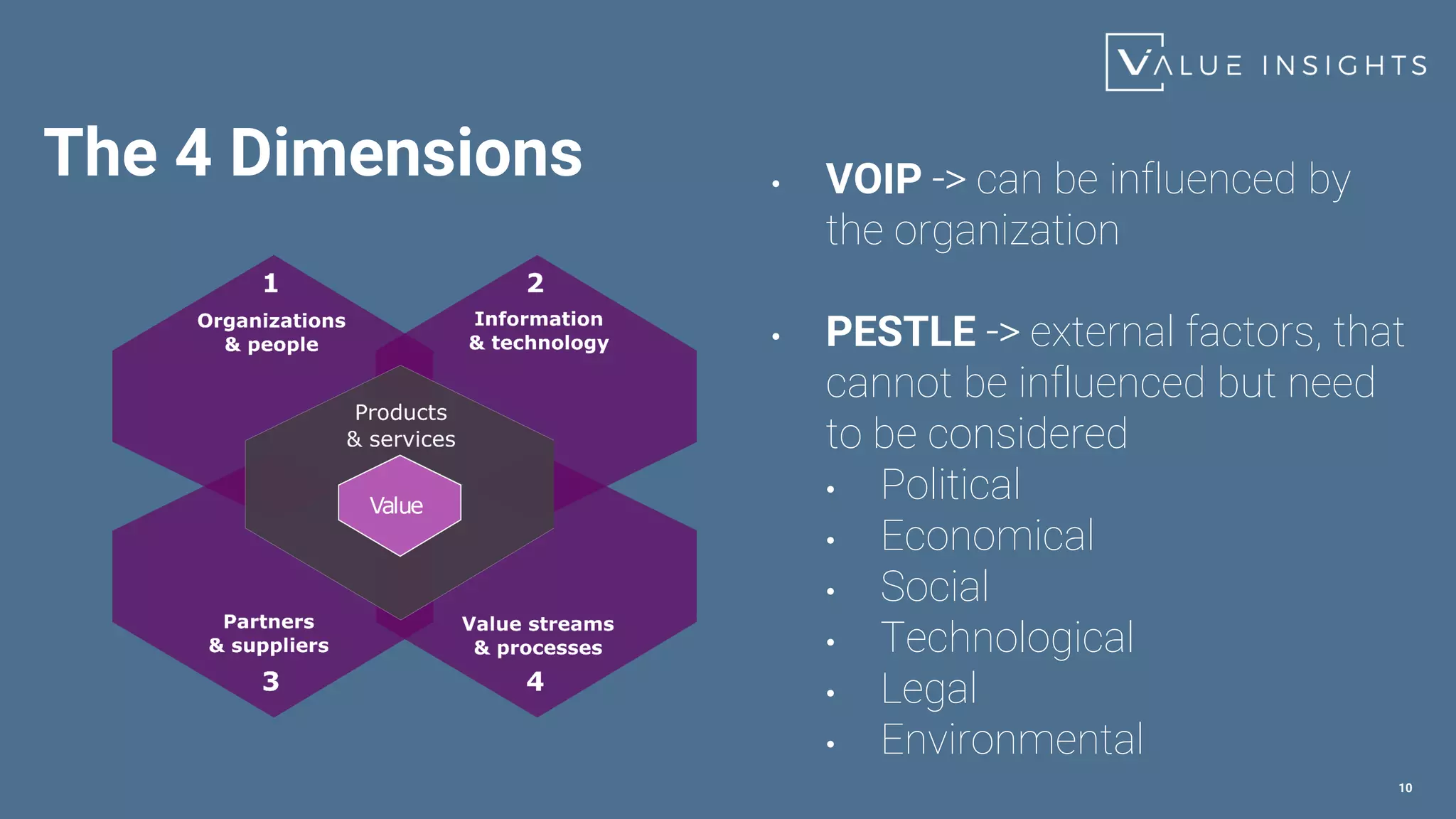 VALUE INSIGHTS

The 4 Dimensions

1
Organizations & people

2
Information & technology

Products & services

Value

Partners & suppliers
3

Value streams & processes
4

• VOIP -> can be influenced by the organization

• PESTLE -> external factors, that cannot be influenced but need to be considered
  • Political
  • Economical
  • Social
  • Technological
  • Legal
  • Environmental

10